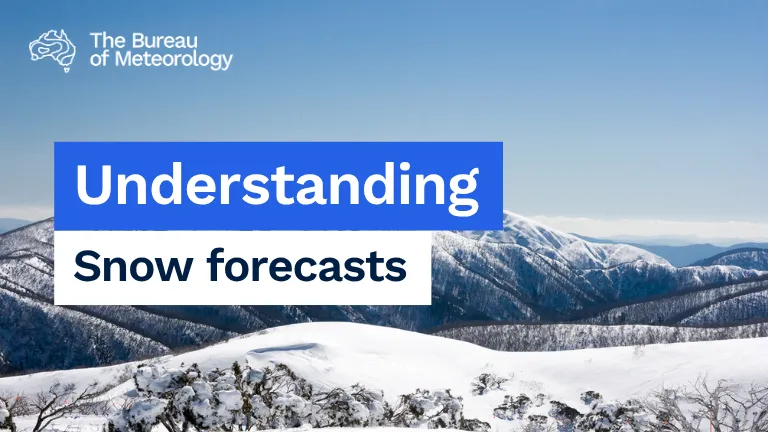 The Bureau
of Meteorology

Understanding

Snow forecasts